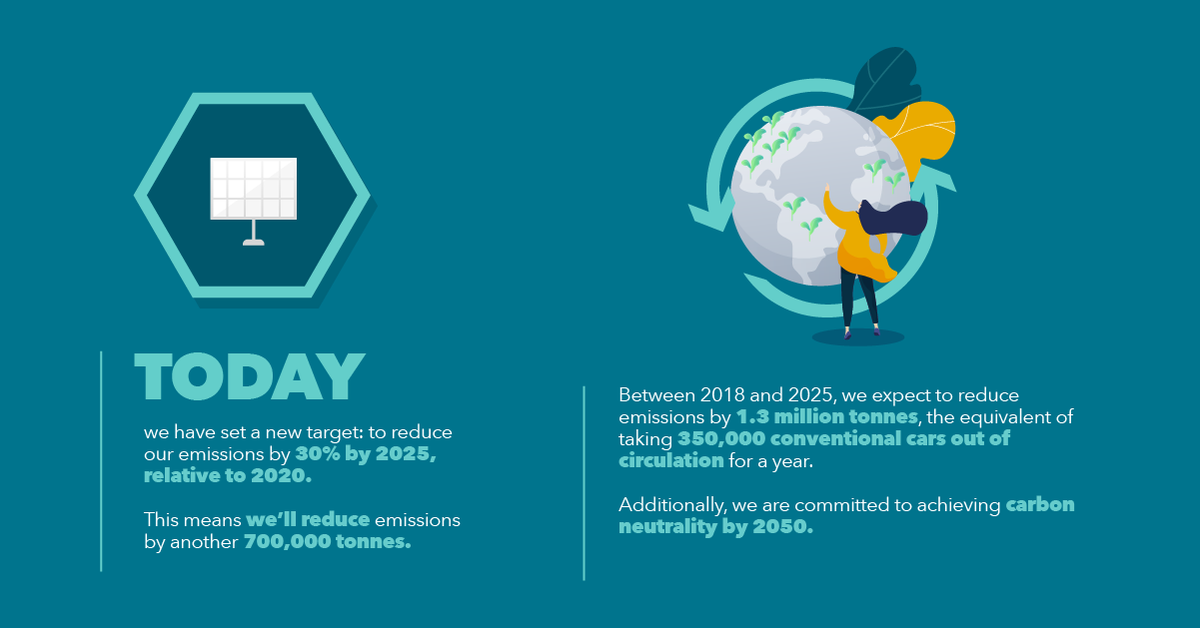 TODAY

we have set a new target: to reduce our emissions by 30% by 2025, relative to 2020.

This means we'll reduce emissions by another 700,000 tonnes.

Between 2018 and 2025, we expect to reduce emissions by 1.3 million tonnes, the equivalent of taking 350,000 conventional cars out of circulation for a year.

Additionally, we are committed to achieving carbon neutrality by 2050.